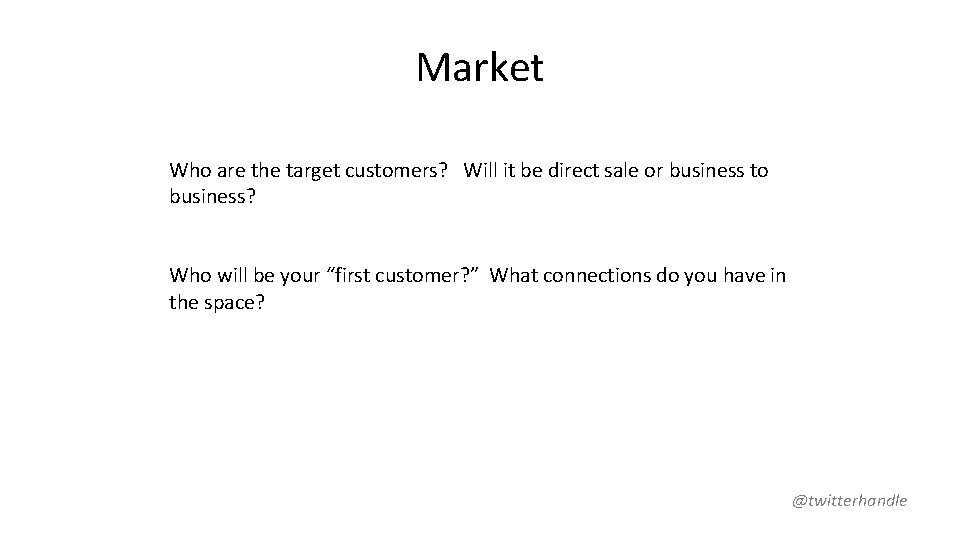 Market

Who are the target customers? Will it be direct sale or business to business?

Who will be your “first customer?” What connections do you have in the space?

@twitterhandle